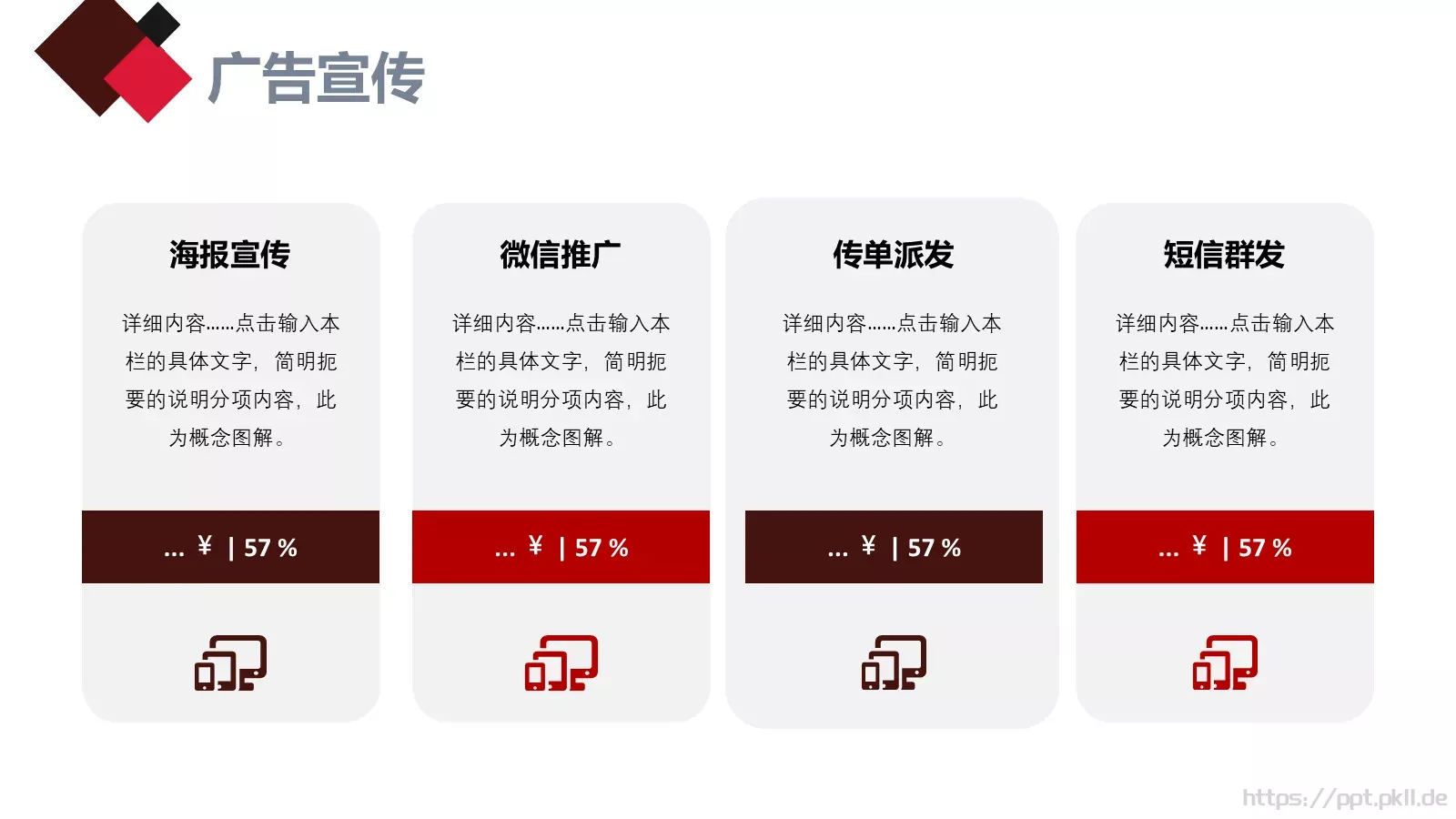 广告宣传

海报宣传

详细内容……点击输入本栏的具体文字，简明扼要的说明分项内容，此为概念图解。

… ￥ | 57 %

微信推广

详细内容……点击输入本栏的具体文字，简明扼要的说明分项内容，此为概念图解。

… ￥ | 57 %

传单派发

详细内容……点击输入本栏的具体文字，简明扼要的说明分项内容，此为概念图解。

… ￥ | 57 %

短信群发

详细内容……点击输入本栏的具体文字，简明扼要的说明分项内容，此为概念图解。

… ￥ | 57 %

https://ppt.pkll.de